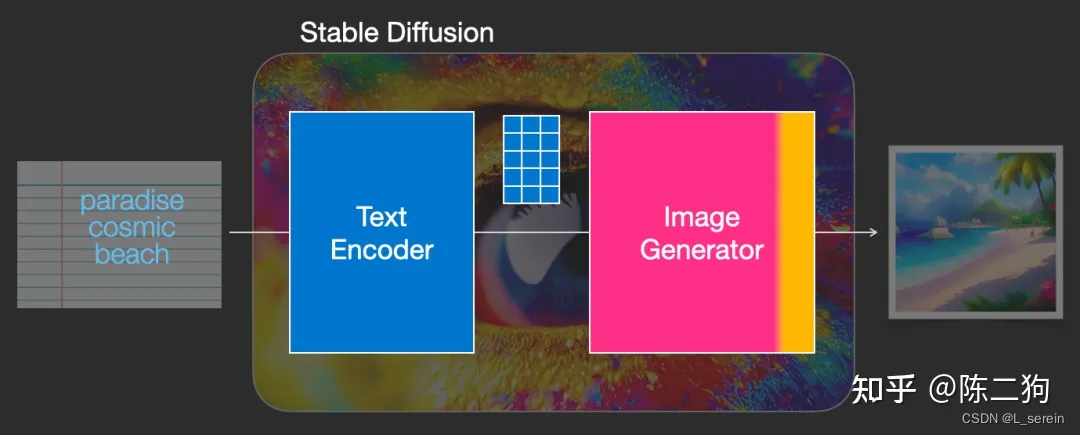 Stable Diffusion

paradise cosmic beach

Text Encoder

Image Generator

知乎 @陈二狗

CSDN @L_serein